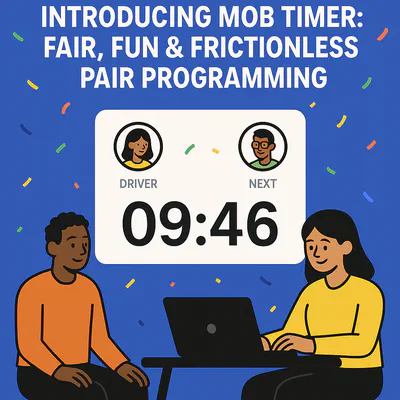 INTRODUCING MOB TIMER: FAIR, FUN & FRICTIONLESS PAIR PROGRAMMING

DRIVER

NEXT

09:46